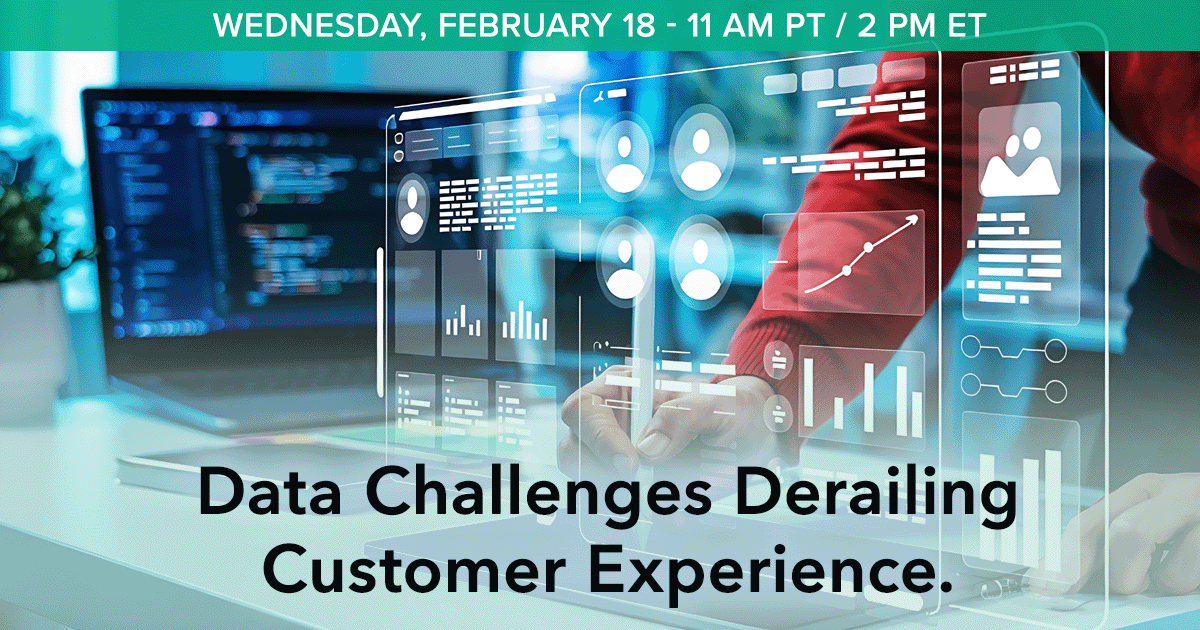 WEDNESDAY, FEBRUARY 18 - 11 AM PT / 2 PM ET

Data Challenges Derailing Customer Experience.